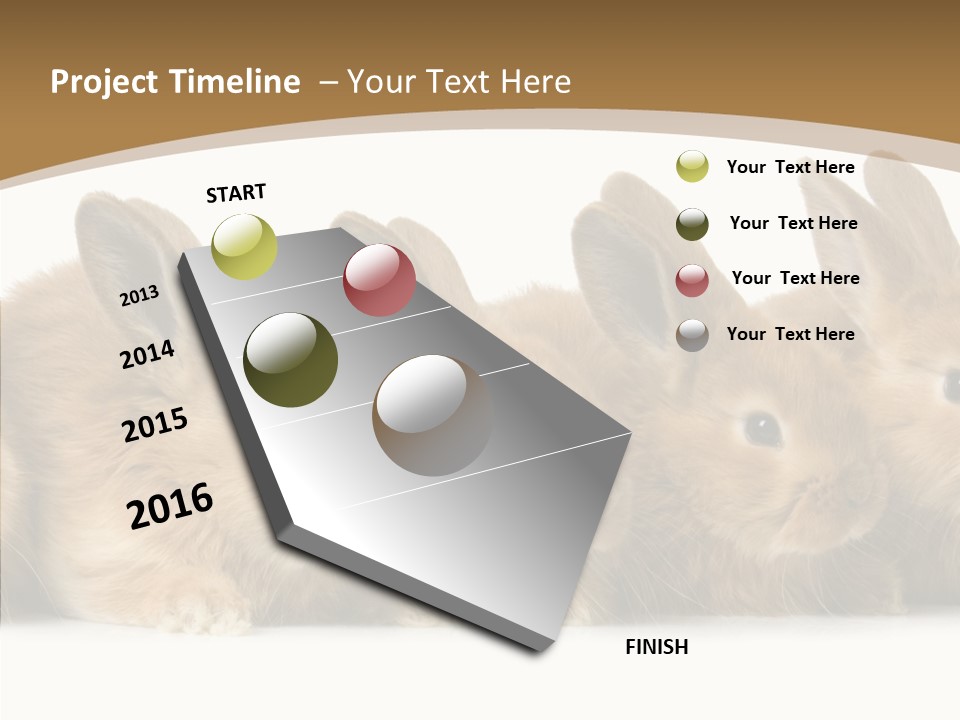 Project Timeline – Your Text Here

START

2013

2014

2015

2016

FINISH

Your Text Here

Your Text Here

Your Text Here

Your Text Here